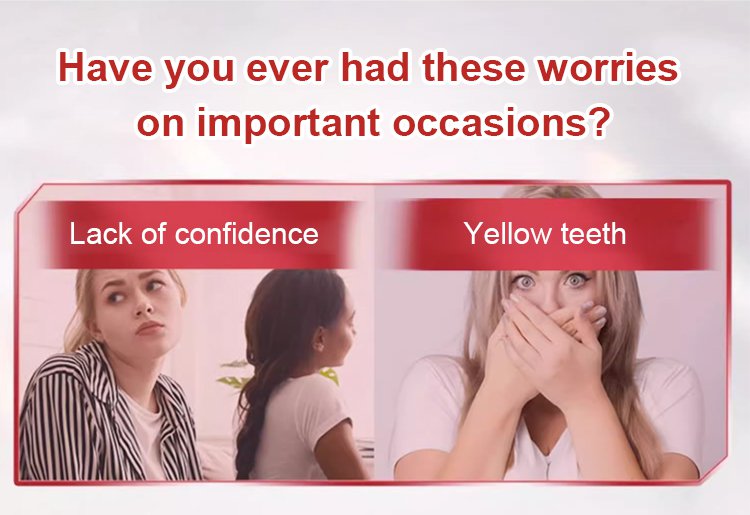 Have you ever had these worries on important occasions?

Lack of confidence

Yellow teeth